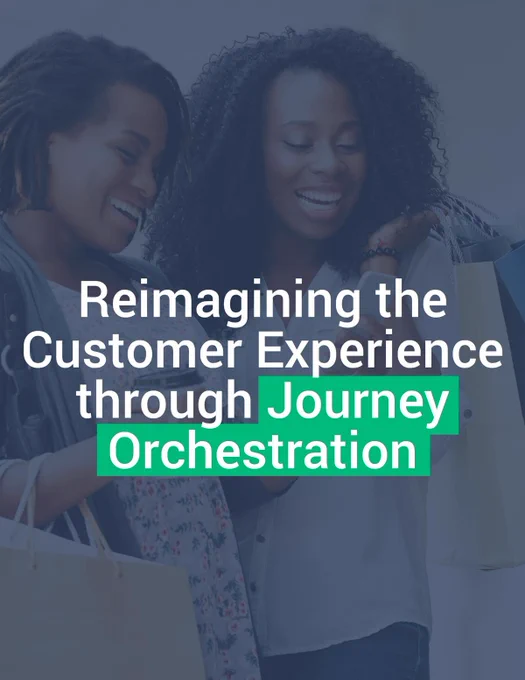 Reimagining the Customer Experience through Journey Orchestration